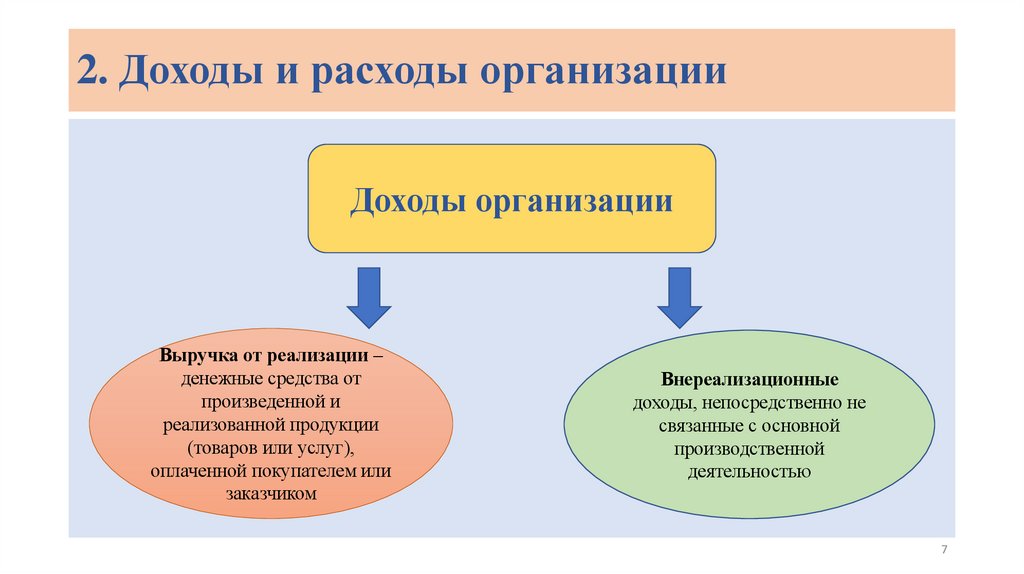 2. Доходы и расходы организации

Доходы организации

Выручка от реализации – денежные средства от произведенной и реализованной продукции (товаров или услуг), оплаченной покупателем или заказчиком

Внереализационные доходы, непосредственно не связанные с основной производственной деятельностью

7